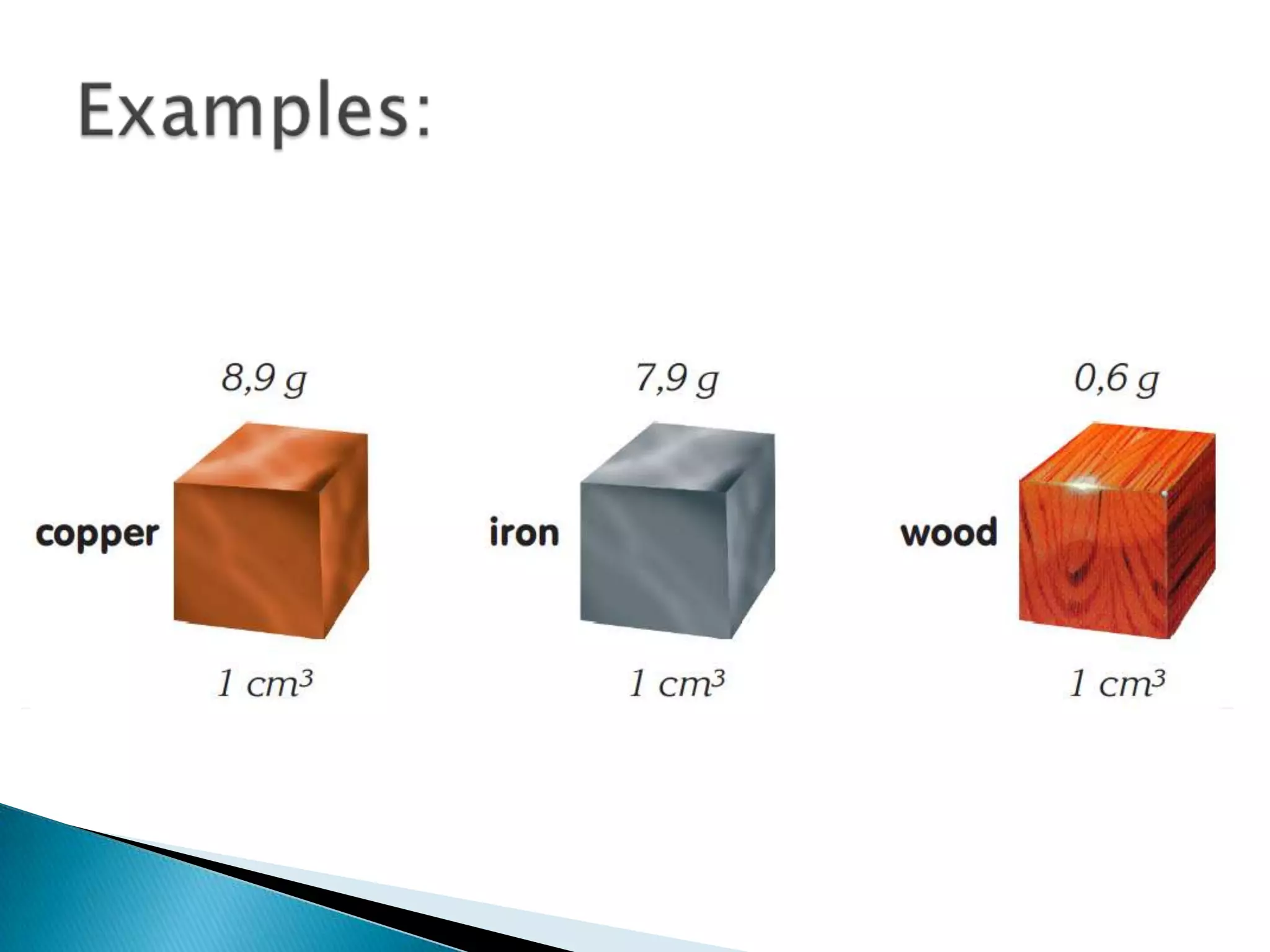 Examples:

8,9 g

copper

1 $cm^3$

7,9 g

iron

1 $cm^3$

0,6 g

wood

1 $cm^3$